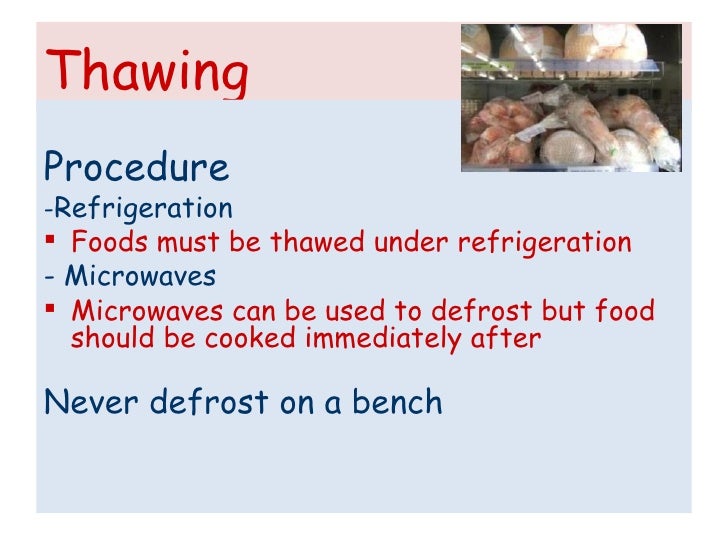 Thawing

Procedure

-Refrigeration

▪ Foods must be thawed under refrigeration

- Microwaves

▪ Microwaves can be used to defrost but food should be cooked immediately after

Never defrost on a bench